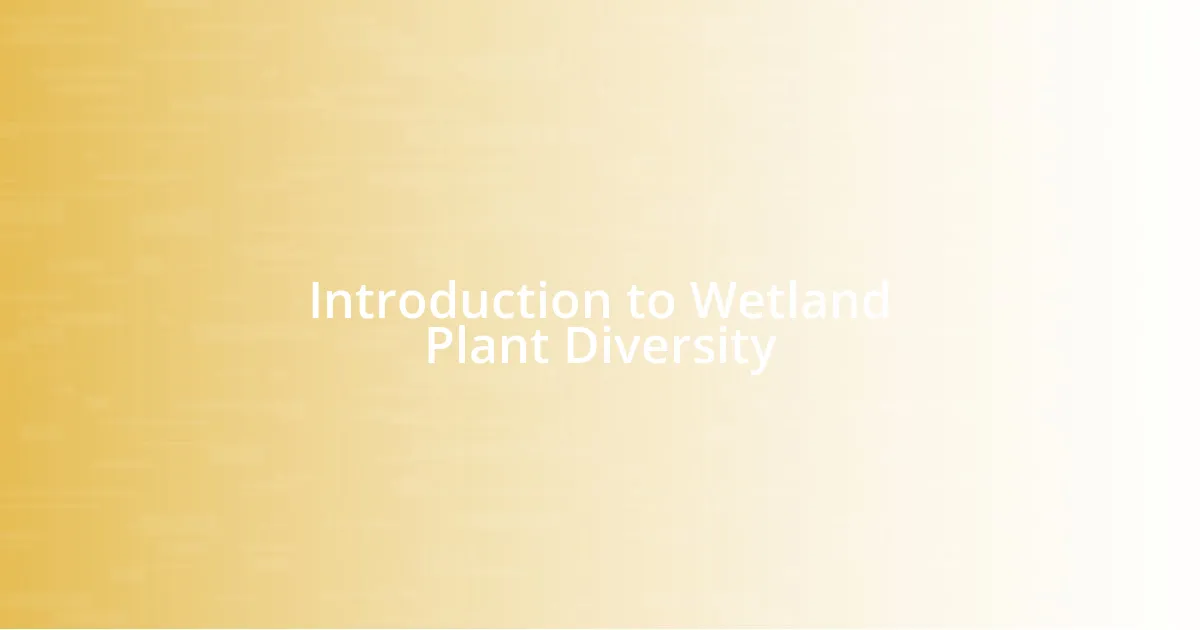 Introduction to Wetland Plant Diversity